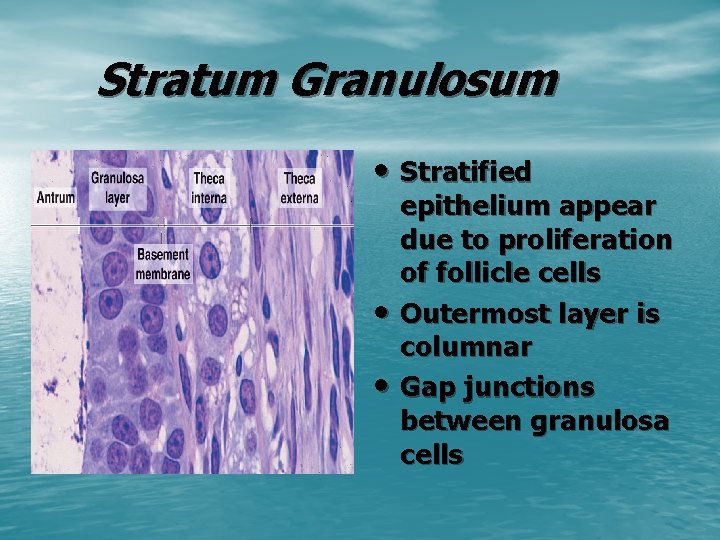 Stratum Granulosum

Antrum
Granulosa layer
Theca interna
Theca externa
Basement membrane

• Stratified epithelium appear due to proliferation of follicle cells
• Outermost layer is columnar
• Gap junctions between granulosa cells